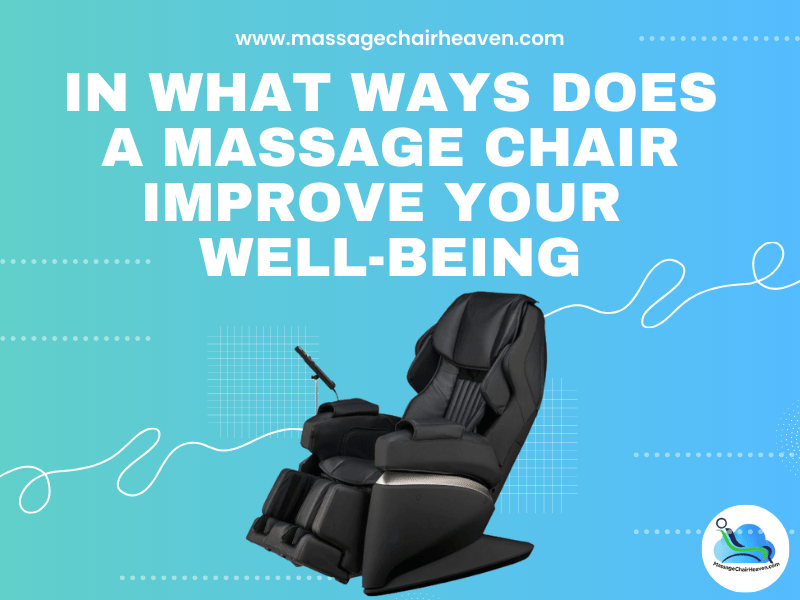 www.massagechairheaven.com

IN WHAT WAYS DOES A MASSAGE CHAIR IMPROVE YOUR WELL-BEING

MassageChairHeaven.com